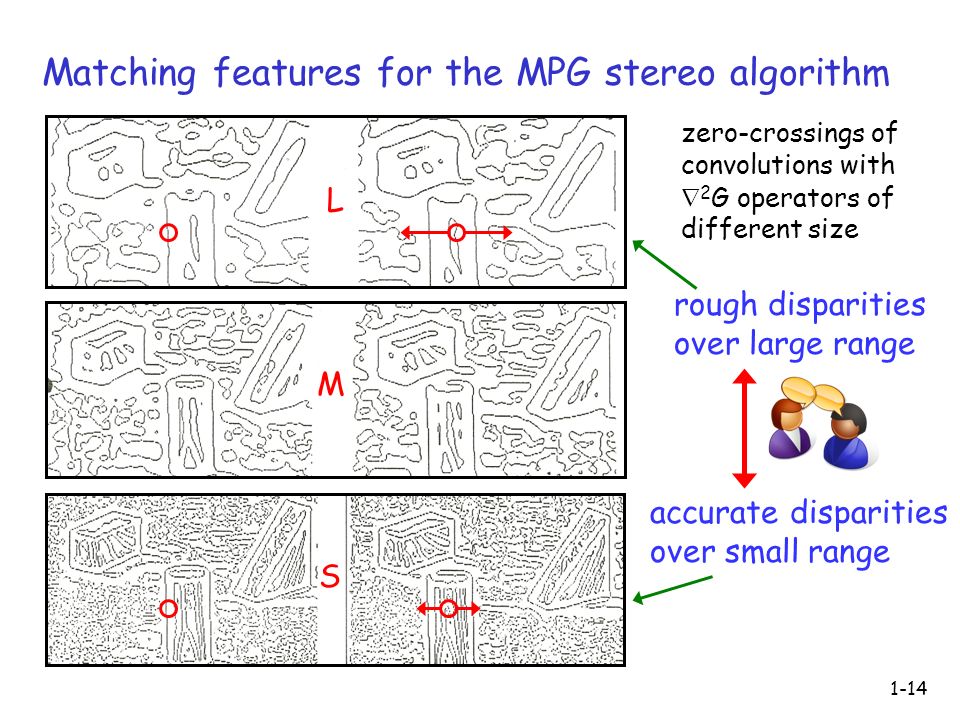 Matching features for the MPG stereo algorithm

L

M

S

zero-crossings of convolutions with $\nabla^2 G$ operators of different size

rough disparities over large range

accurate disparities over small range

1-14